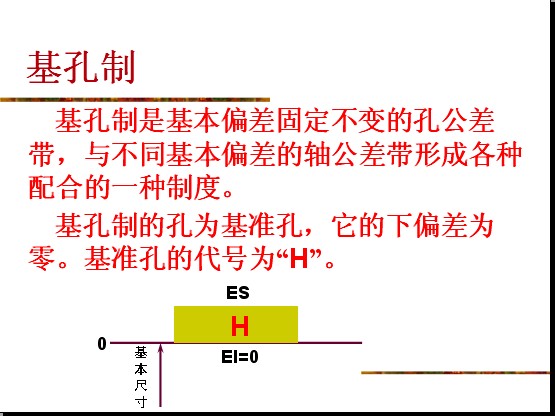 基孔制

基孔制是基本偏差固定不变的孔公差带，与不同基本偏差的轴公差带形成各种配合的一种制度。

基孔制的孔为基准孔，它的下偏差为零。基准孔的代号为“H”。

ES

H

0

EI=0

基本尺寸